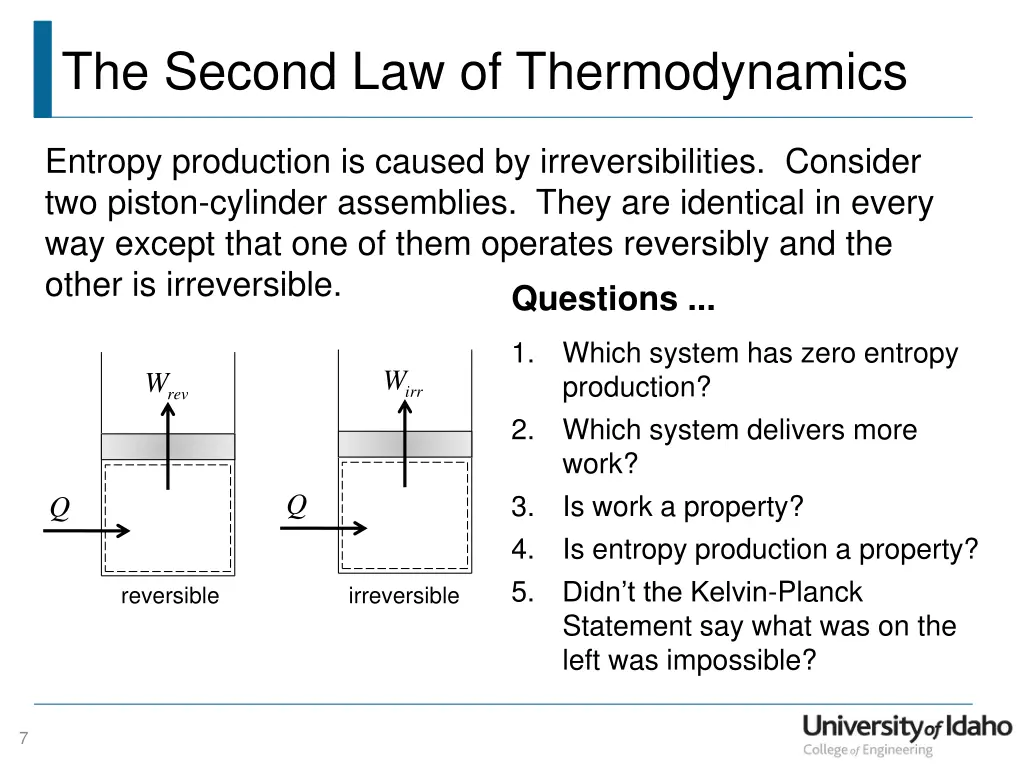 The Second Law of Thermodynamics

Entropy production is caused by irreversibilities. Consider two piston-cylinder assemblies. They are identical in every way except that one of them operates reversibly and the other is irreversible.

$W_{rev}$

$Q$

reversible

$W_{irr}$

$Q$

irreversible

Questions ...

1. Which system has zero entropy production?
2. Which system delivers more work?
3. Is work a property?
4. Is entropy production a property?
5. Didn't the Kelvin-Planck Statement say what was on the left was impossible?

7

University of Idaho
College of Engineering